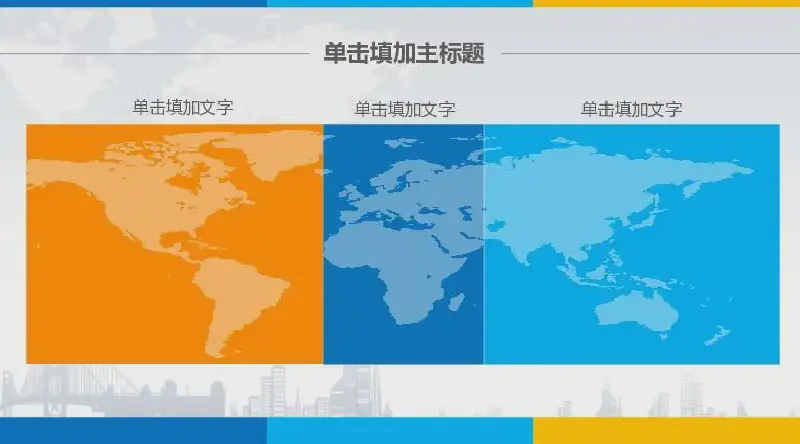 单击填加主标题

单击填加文字

单击填加文字

单击填加文字